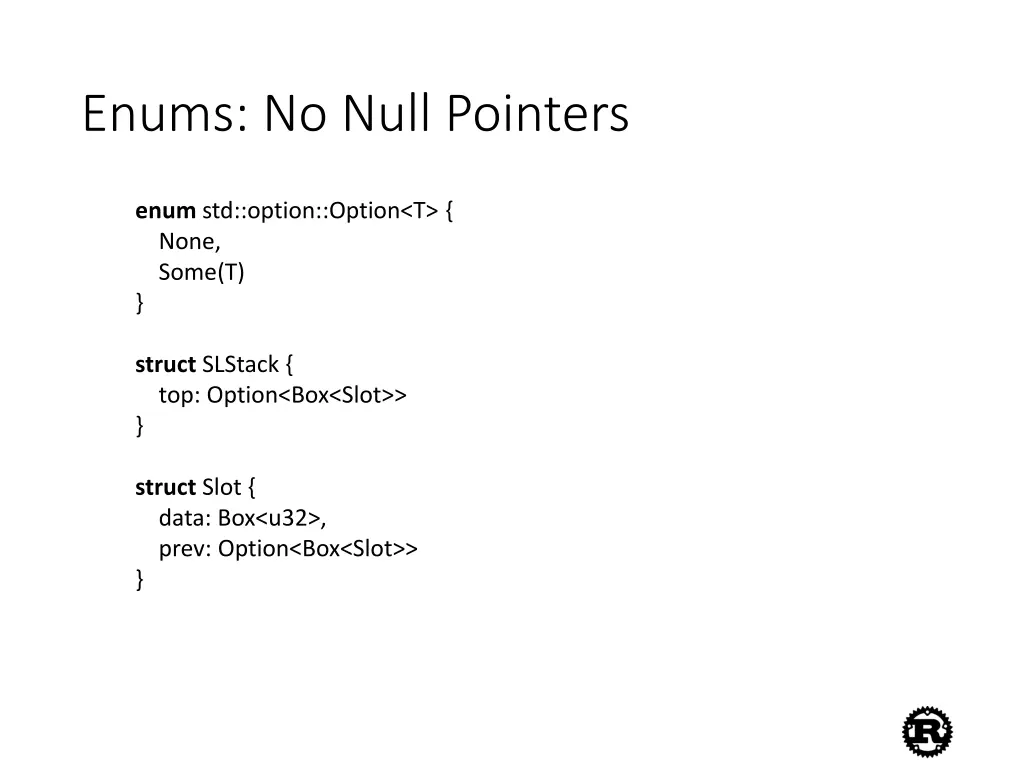 Enums: No Null Pointers

enum std::option::Option<T> {
None,
Some(T)
}

struct SLStack {
top: Option<Box<Slot>>
}

struct Slot {
data: Box<u32>,
prev: Option<Box<Slot>>
}

R